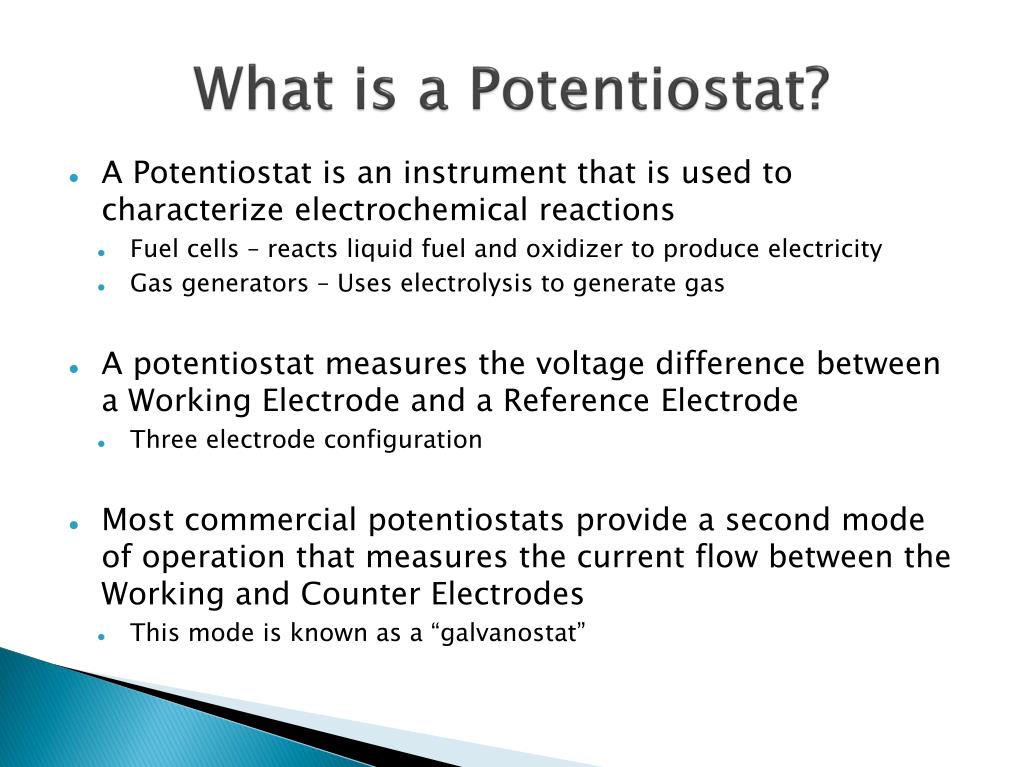 What is a Potentiostat?

- A Potentiostat is an instrument that is used to characterize electrochemical reactions
  - Fuel cells – reacts liquid fuel and oxidizer to produce electricity
  - Gas generators – Uses electrolysis to generate gas

- A potentiostat measures the voltage difference between a Working Electrode and a Reference Electrode
  - Three electrode configuration

- Most commercial potentiostats provide a second mode of operation that measures the current flow between the Working and Counter Electrodes
  - This mode is known as a “galvanostat”